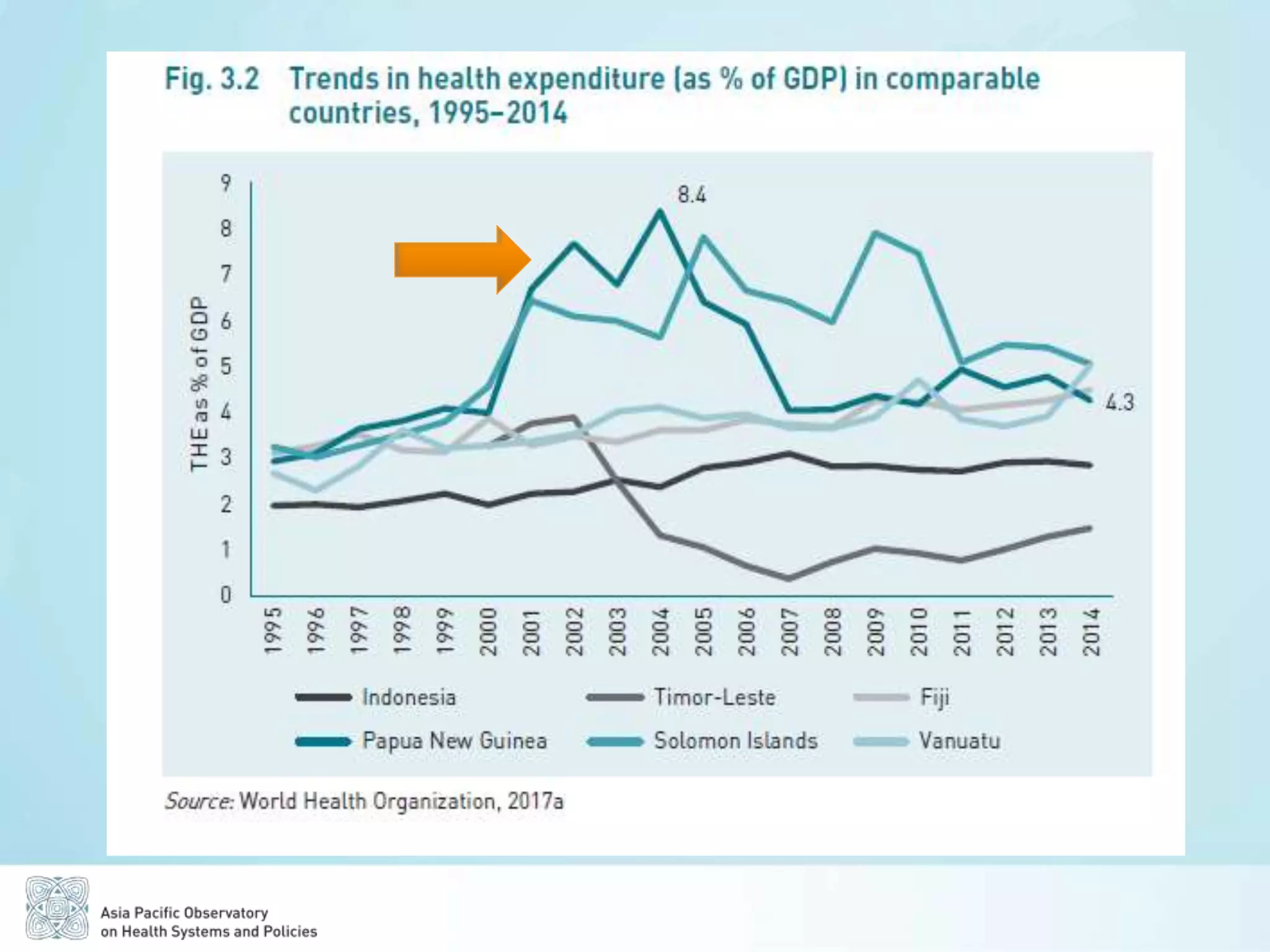 Fig. 3.2 Trends in health expenditure (as % of GDP) in comparable countries, 1995–2014

THE as % of GDP

9
8
7
6
5
4
3
2
1
0

8.4

4.3

1995
1996
1997
1998
1999
2000
2001
2002
2003
2004
2005
2006
2007
2008
2009
2010
2011
2012
2013
2014

Indonesia
Timor-Leste
Fiji
Papua New Guinea
Solomon Islands
Vanuatu

Source: World Health Organization, 2017a

Asia Pacific Observatory on Health Systems and Policies